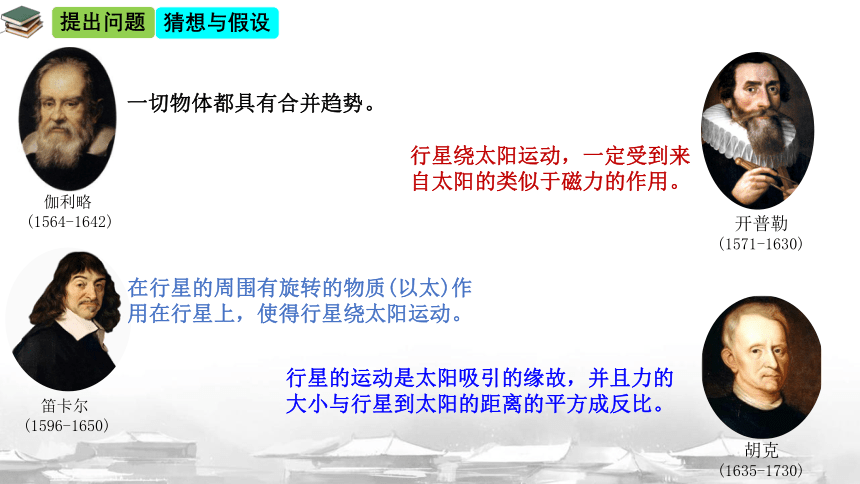 提出问题 猜想与假设

一切物体都具有合并趋势。

伽利略
(1564-1642)

行星绕太阳运动，一定受到来自太阳的类似于磁力的作用。

开普勒
(1571-1630)

在行星的周围有旋转的物质(以太)作用在行星上，使得行星绕太阳运动。

笛卡尔
(1596-1650)

行星的运动是太阳吸引的缘故，并且力的大小与行星到太阳的距离的平方成反比。

胡克
(1635-1730)